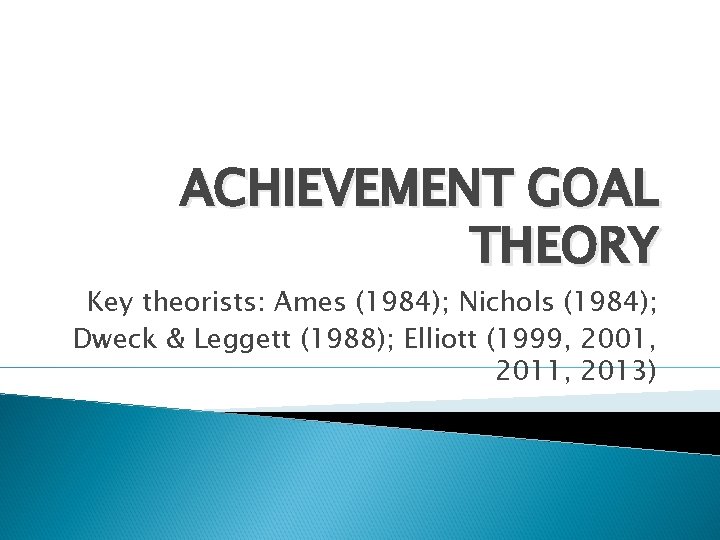 ACHIEVEMENT GOAL THEORY

Key theorists: Ames (1984); Nichols (1984); Dweck & Leggett (1988); Elliott (1999, 2001, 2011, 2013)